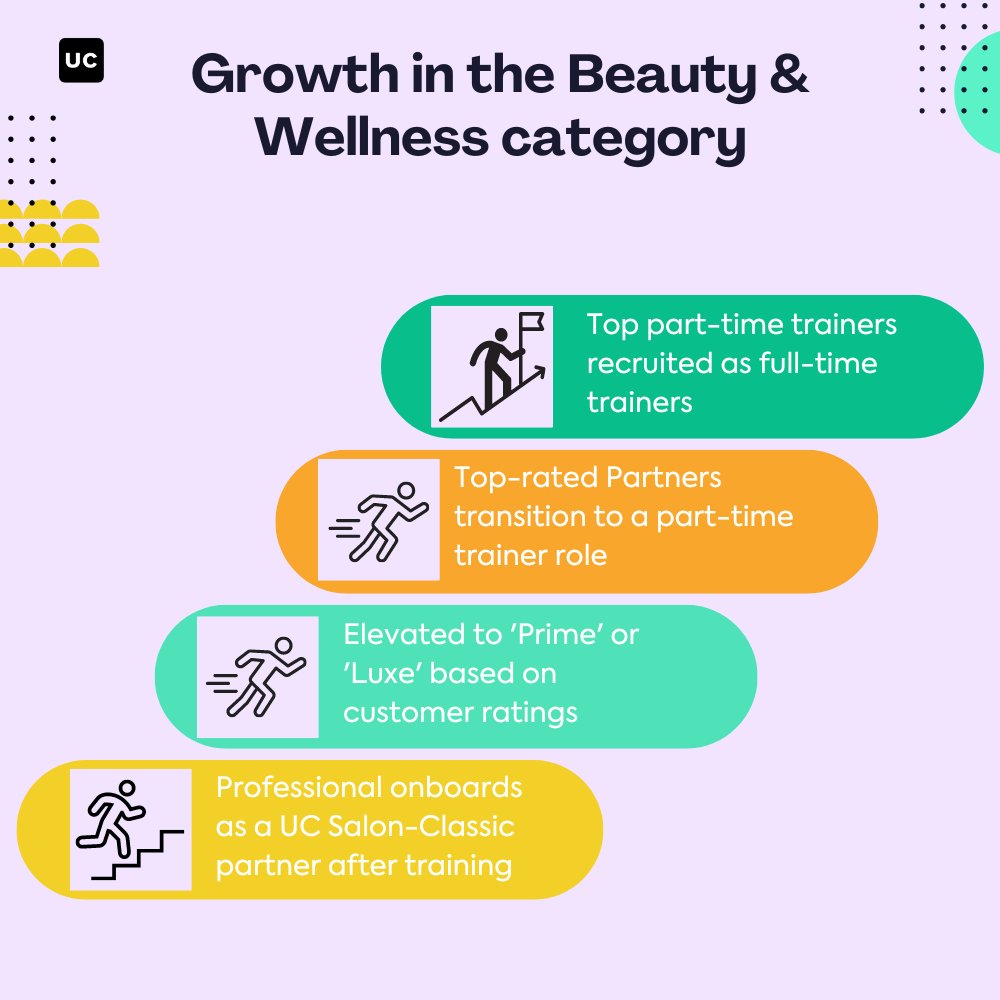 UC

Growth in the Beauty & Wellness category

Top part-time trainers recruited as full-time trainers

Top-rated Partners transition to a part-time trainer role

Elevated to 'Prime' or 'Luxe' based on customer ratings

Professional onboards as a UC Salon-Classic partner after training